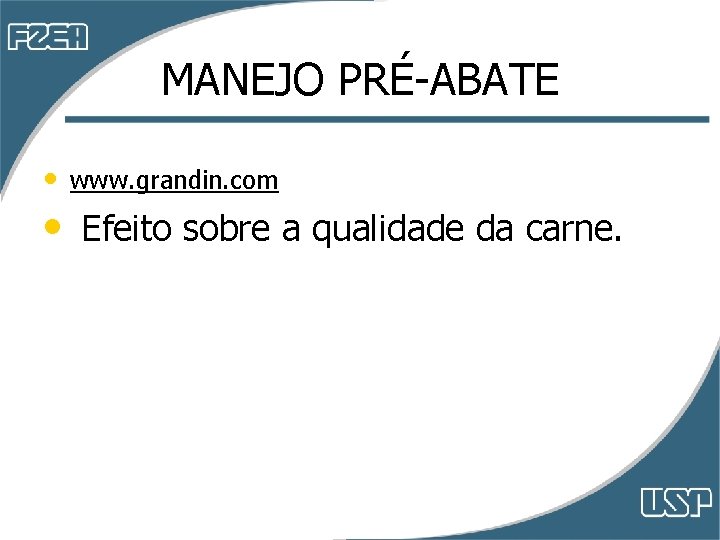 FZEA

MANEJO PRÉ-ABATE

• www.grandin.com
• Efeito sobre a qualidade da carne.

USP